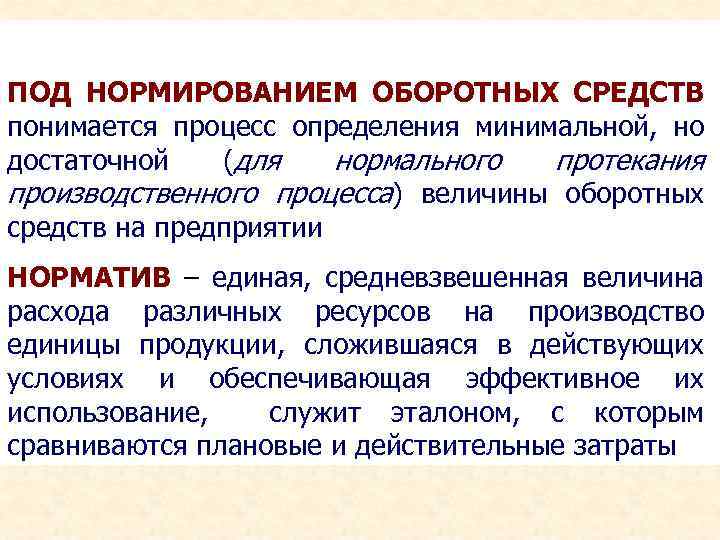 ПОД НОРМИРОВАНИЕМ ОБОРОТНЫХ СРЕДСТВ понимается процесс определения минимальной, но достаточной (для нормального протекания производственного процесса) величины оборотных средств на предприятии

НОРМАТИВ – единая, средневзвешенная величина расхода различных ресурсов на производство единицы продукции, сложившаяся в действующих условиях и обеспечивающая эффективное их использование, служит эталоном, с которым сравниваются плановые и действительные затраты